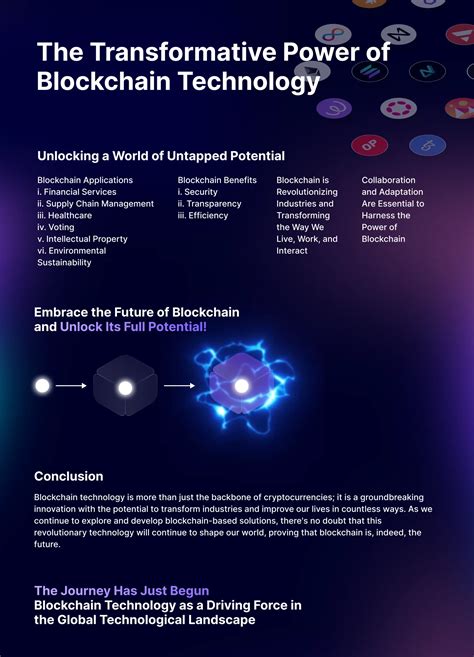 The Transformative Power of Blockchain Technology

OP

Unlocking a World of Untapped Potential

Blockchain Applications
i. Financial Services
ii. Supply Chain Management
iii. Healthcare
iv. Voting
v. Intellectual Property
vi. Environmental Sustainability

Blockchain Benefits
i. Security
ii. Transparency
iii. Efficiency

Blockchain is Revolutionizing Industries and Transforming the Way We Live, Work, and Interact

Collaboration and Adaptation Are Essential to Harness the Power of Blockchain

Embrace the Future of Blockchain and Unlock Its Full Potential!

Conclusion

Blockchain technology is more than just the backbone of cryptocurrencies; it is a groundbreaking innovation with the potential to transform industries and improve our lives in countless ways. As we continue to explore and develop blockchain-based solutions, there's no doubt that this revolutionary technology will continue to shape our world, proving that blockchain is, indeed, the future.

The Journey Has Just Begun
Blockchain Technology as a Driving Force in the Global Technological Landscape